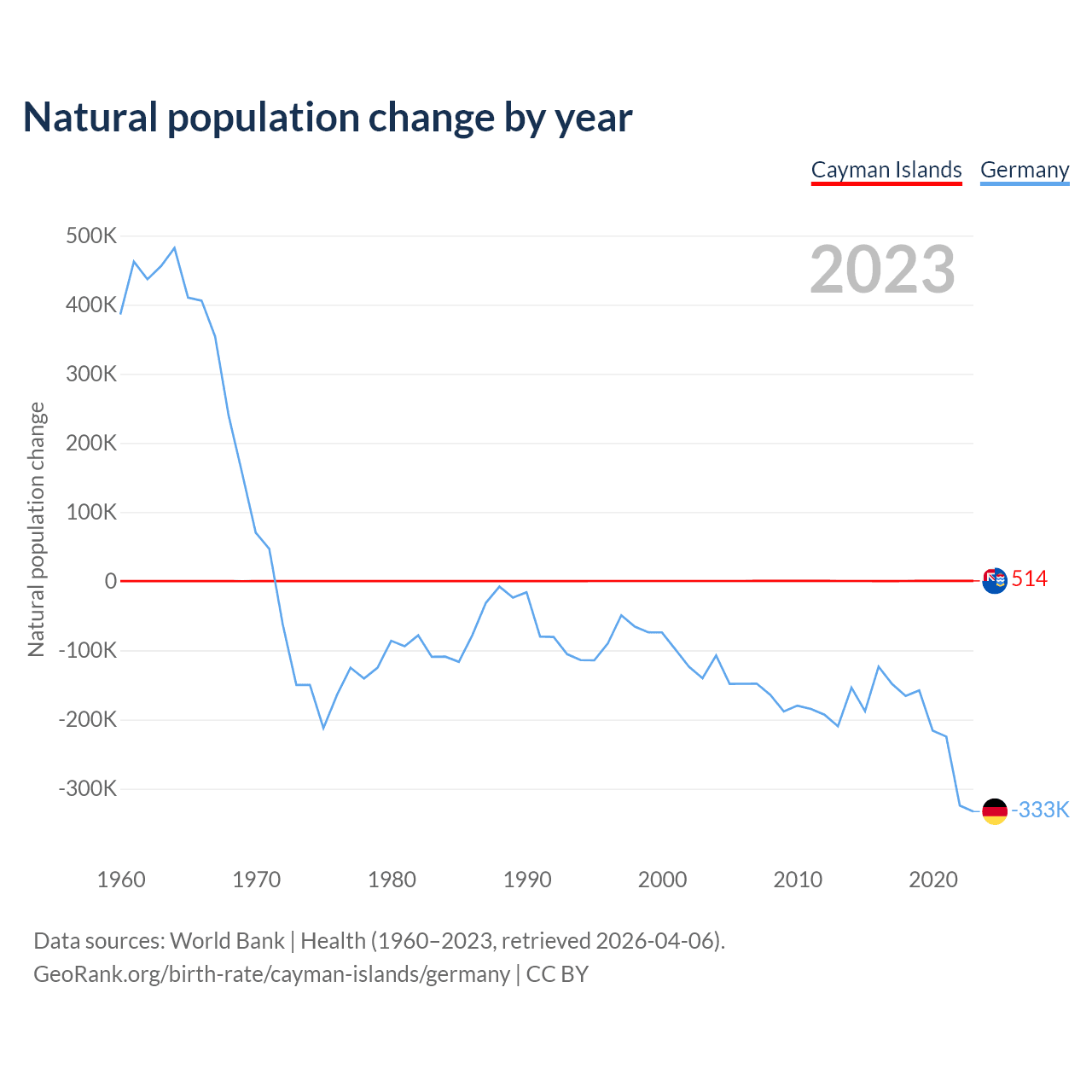 Natural population change by year

Cayman Islands Germany

2023

Natural population change

500K
400K
300K
200K
100K
0
-100K
-200K
-300K

514
-333K

1960 1970 1980 1990 2000 2010 2020

Data sources: World Bank | Health (1960–2023, retrieved 2026-04-06).
GeoRank.org/birth-rate/cayman-islands/germany | CC BY